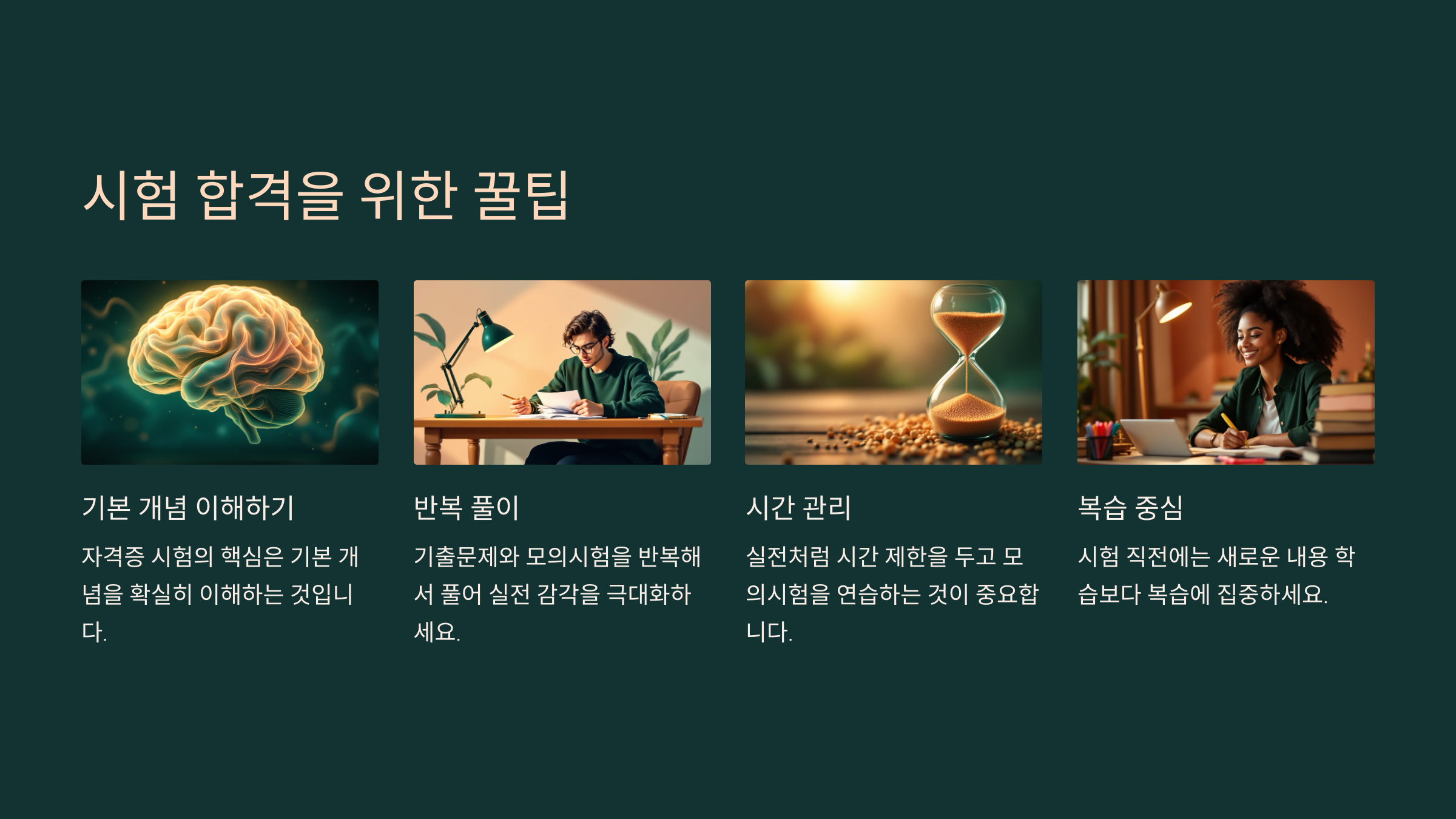 시험 합격을 위한 꿀팁

기본 개념 이해하기

자격증 시험의 핵심은 기본 개념을 확실히 이해하는 것입니다.

반복 풀이

기출문제와 모의시험을 반복해서 풀어 실전 감각을 극대화하세요.

시간 관리

실전처럼 시간 제한을 두고 모의시험을 연습하는 것이 중요합니다.

복습 중심

시험 직전에는 새로운 내용 학습보다 복습에 집중하세요.